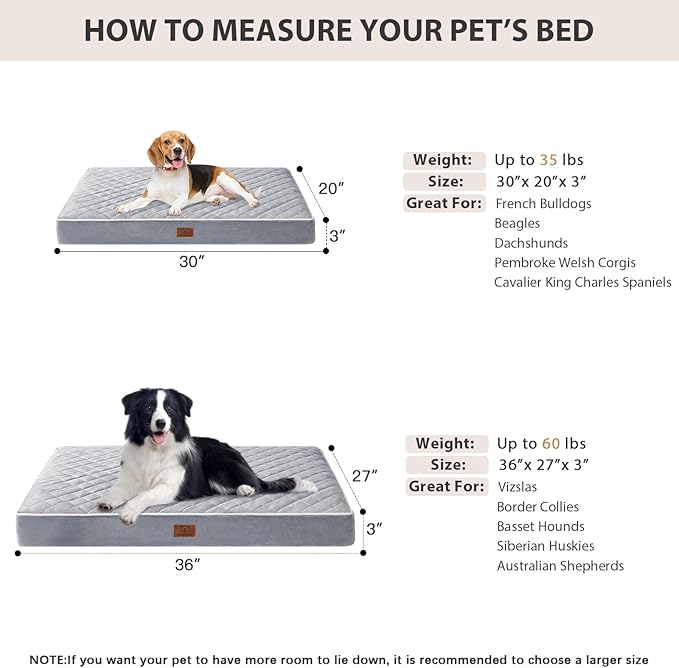 HOW TO MEASURE YOUR PET'S BED

20″
3″
30″

Weight: Up to 35 lbs
Size: 30″x 20″x 3″
Great For: French Bulldogs
Beagles
Dachshunds
Pembroke Welsh Corgis
Cavalier King Charles Spaniels

27″
3″
36″

Weight: Up to 60 lbs
Size: 36″x 27″x 3″
Great For: Vizslas
Border Collies
Basset Hounds
Siberian Huskies
Australian Shepherds

NOTE:If you want your pet to have more room to lie down, it is recommended to choose a larger size